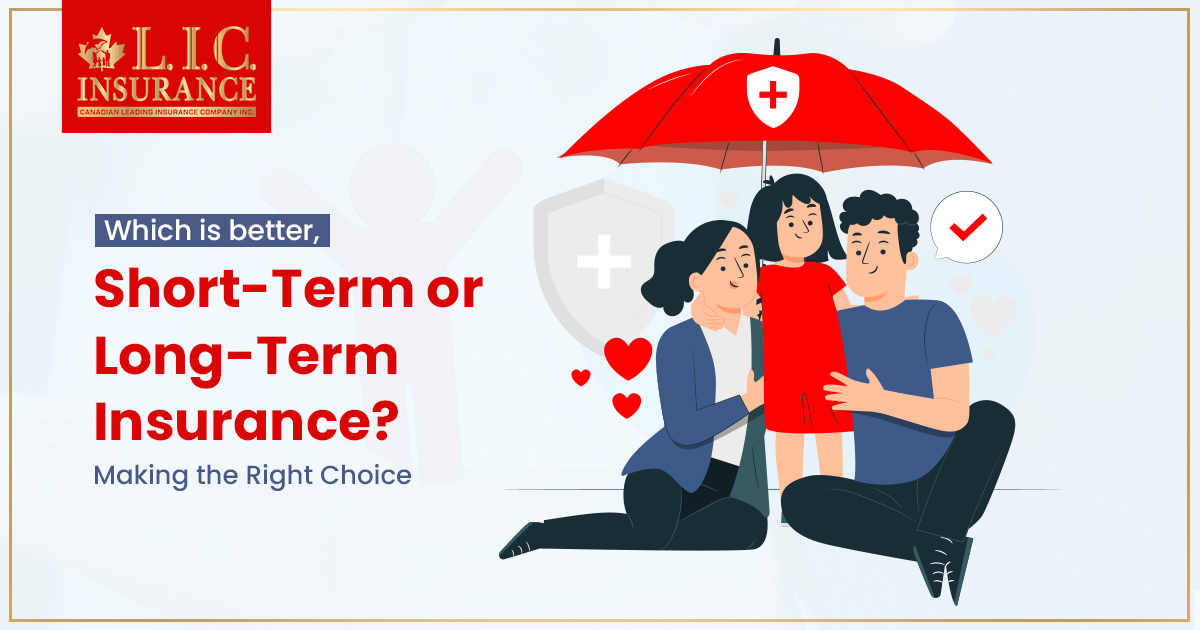 L.I.C. INSURANCE
CANADIAN LEADING INSURANCE COMPANY INC.

Which is better,
Short-Term or Long-Term Insurance?
Making the Right Choice